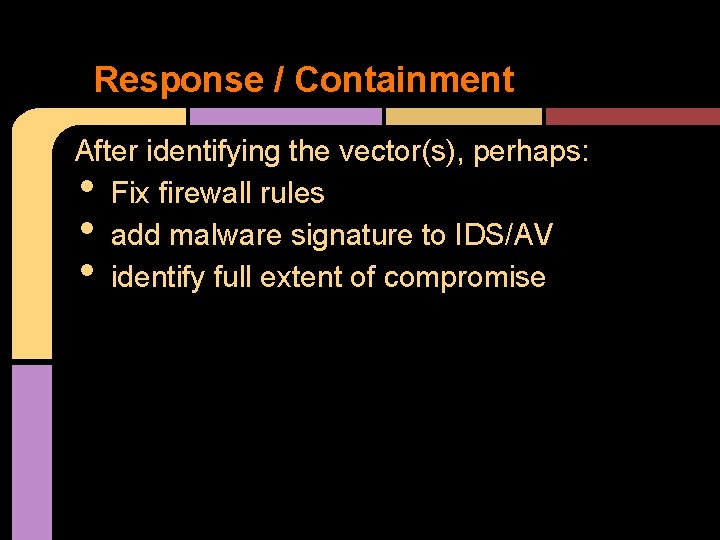 Response / Containment

After identifying the vector(s), perhaps:
• Fix firewall rules
• add malware signature to IDS/AV
• identify full extent of compromise